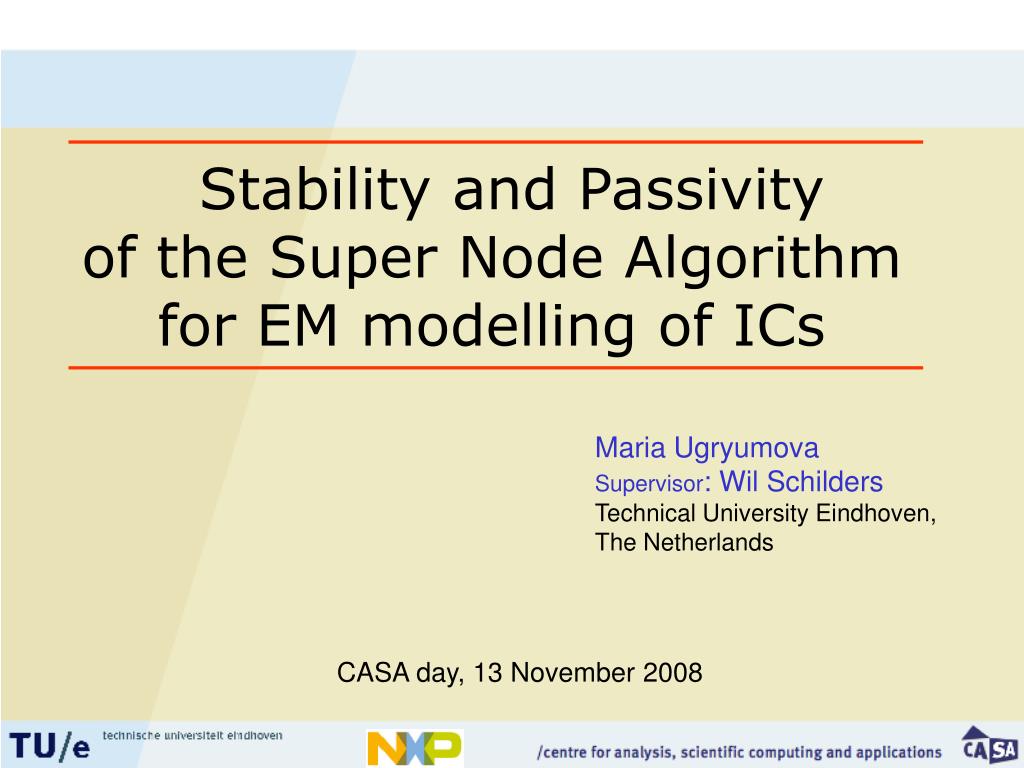 Stability and Passivity of the Super Node Algorithm for EM modelling of ICs

Maria Ugryumova
Supervisor: Wil Schilders
Technical University Eindhoven, The Netherlands

CASA day, 13 November 2008

TU/e technische universiteit eindhoven

NXP

/centre for analysis, scientific computing and applications

CASA